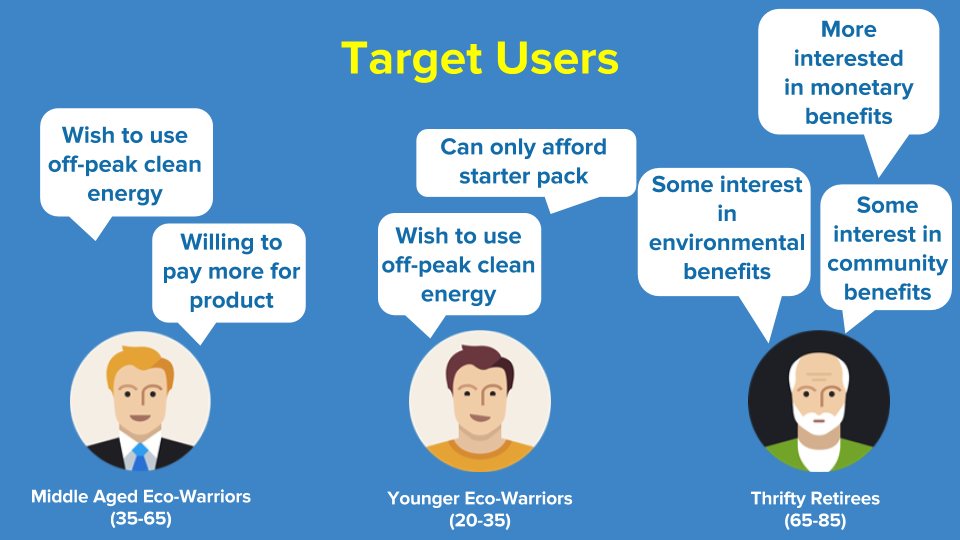 Target Users

Wish to use off-peak clean energy

Willing to pay more for product

Middle Aged Eco-Warriors (35-65)

Can only afford starter pack

Wish to use off-peak clean energy

Younger Eco-Warriors (20-35)

More interested in monetary benefits

Some interest in environmental benefits

Some interest in community benefits

Thrifty Retirees (65-85)